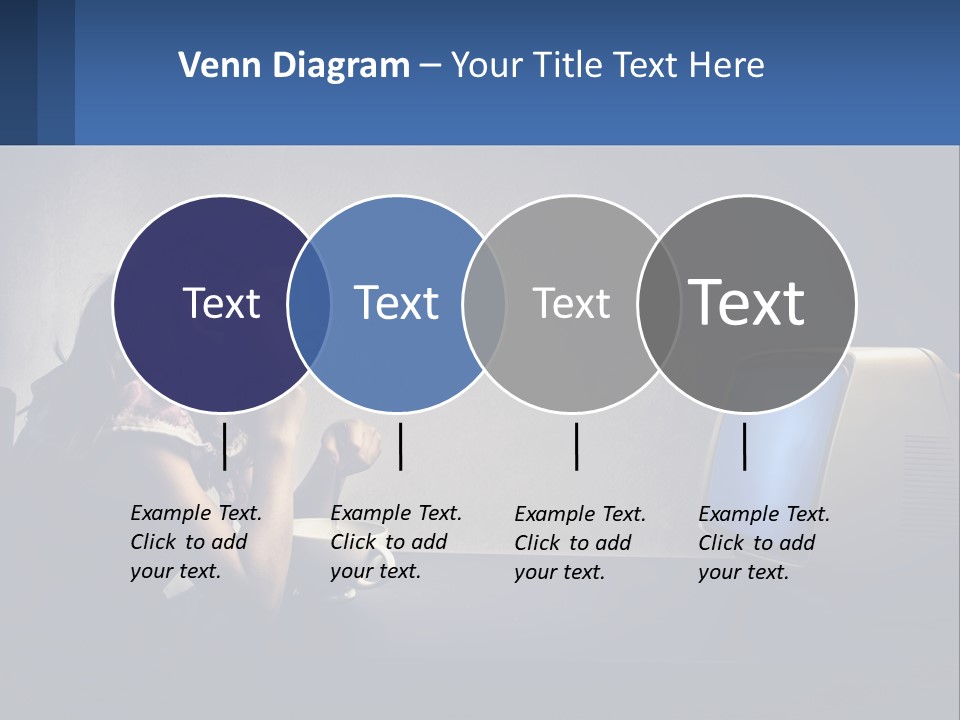 Venn Diagram – Your Title Text Here

Text

Text

Text

Text

Example Text. Click to add your text.

Example Text. Click to add your text.

Example Text. Click to add your text.

Example Text. Click to add your text.